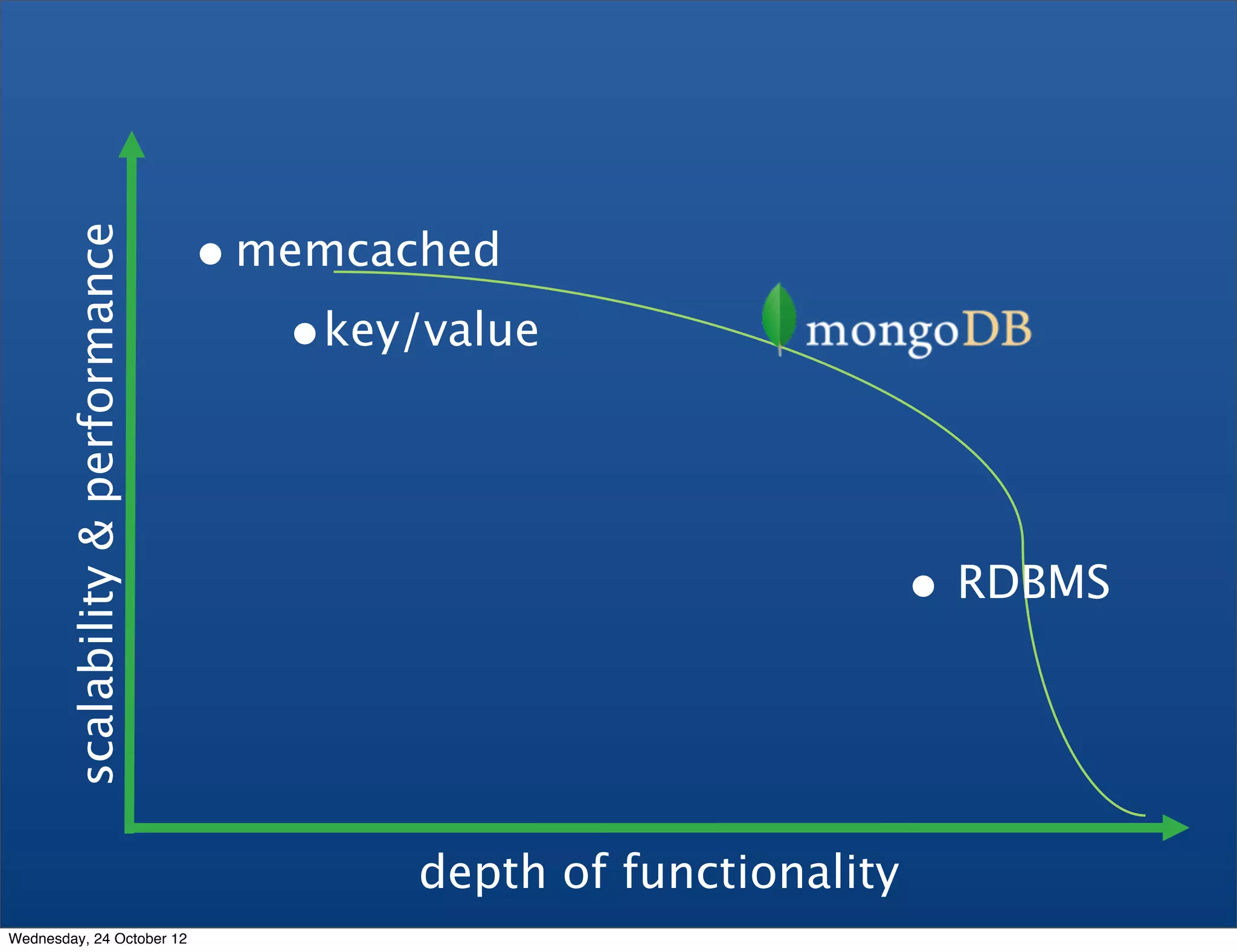 scalability & performance

• memcached

• key/value

mongoDB

• RDBMS

depth of functionality

Wednesday, 24 October 12